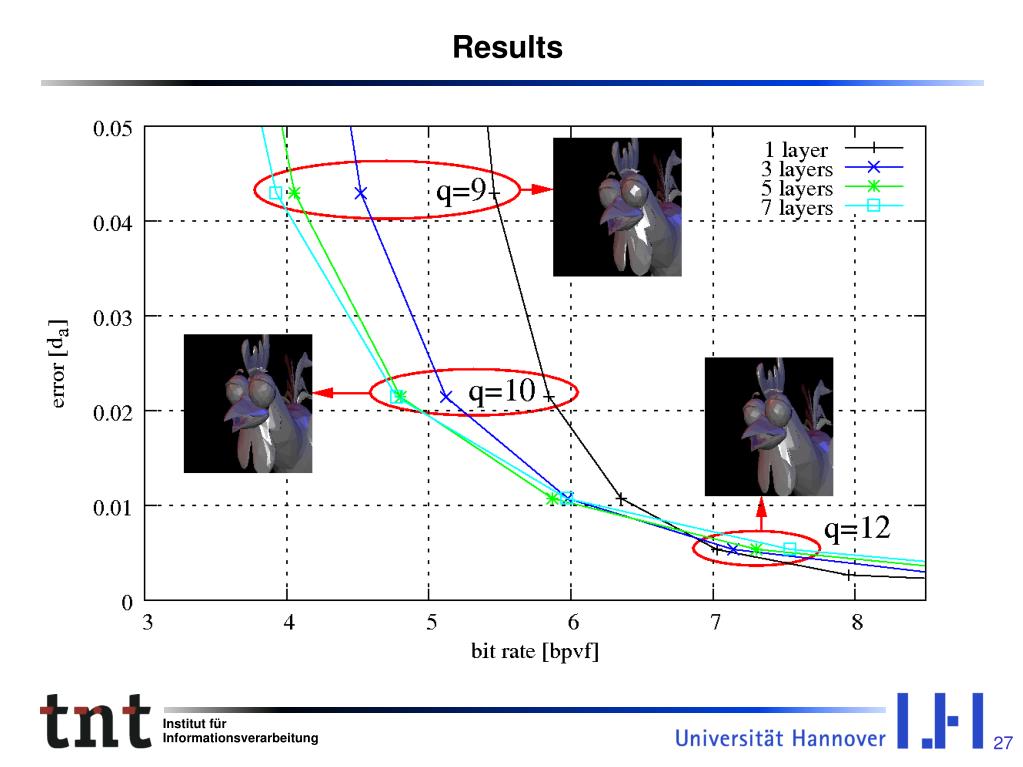 Results

0.05
0.04
0.03
0.02
0.01
0

error [$d_a$]

3 4 5 6 7 8

bit rate [bpvf]

1 layer
3 layers
5 layers
7 layers

q=9
q=10
q=12

tnt
Institut für
Informationsverarbeitung

Universität Hannover

27